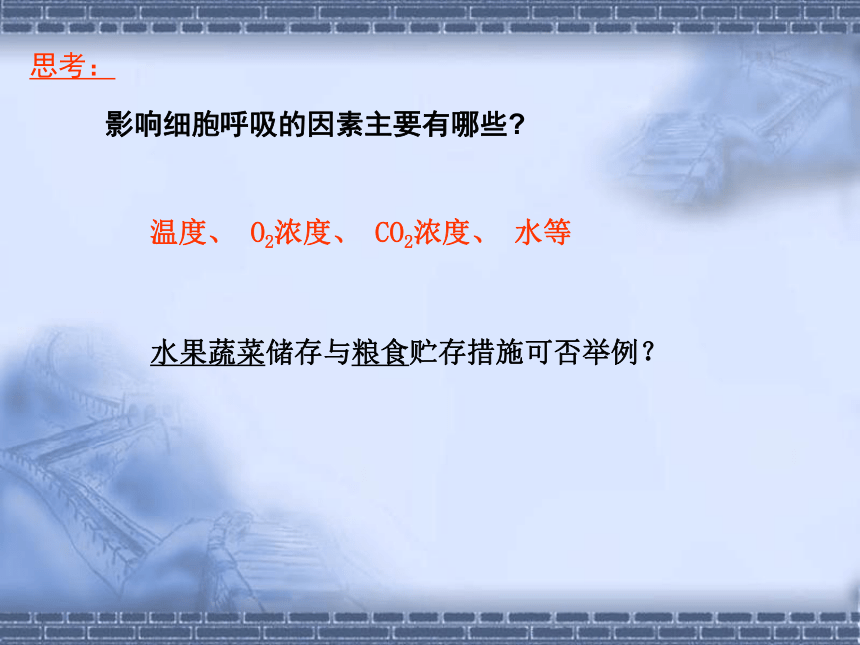 思考：

影响细胞呼吸的因素主要有哪些？

温度、 $O_2$浓度、 $CO_2$浓度、 水等

水果蔬菜储存与粮食贮存措施可否举例？